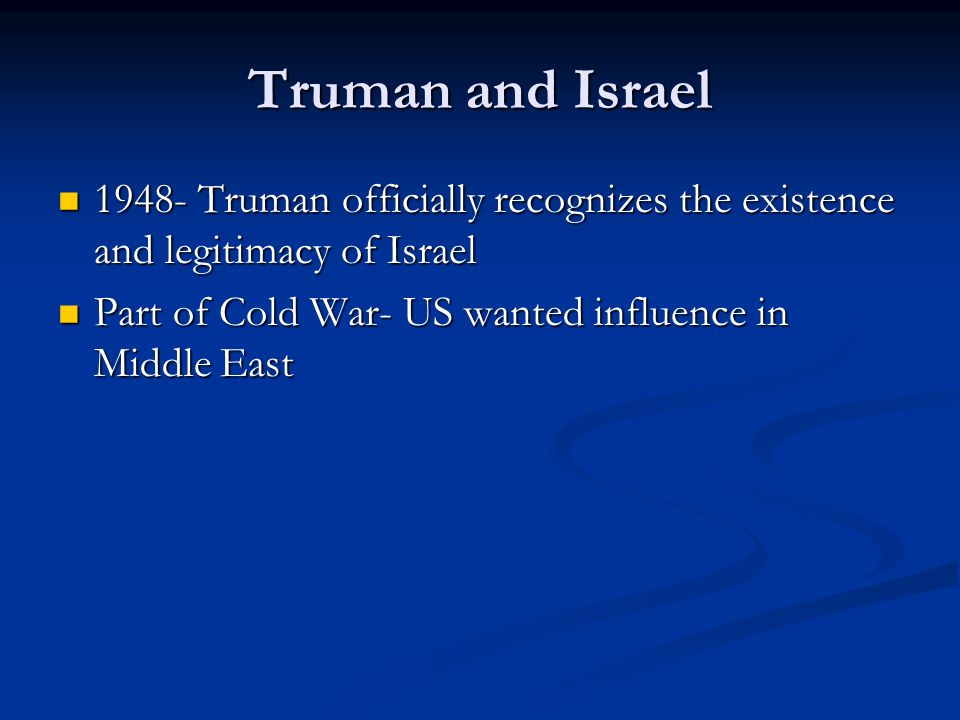 Truman and Israel

- 1948- Truman officially recognizes the existence and legitimacy of Israel
- Part of Cold War- US wanted influence in Middle East